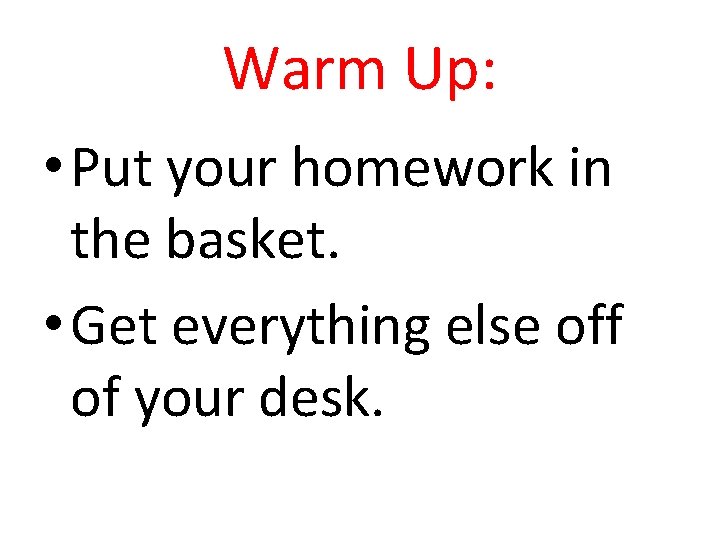 Warm Up:

• Put your homework in the basket.

• Get everything else off of your desk.